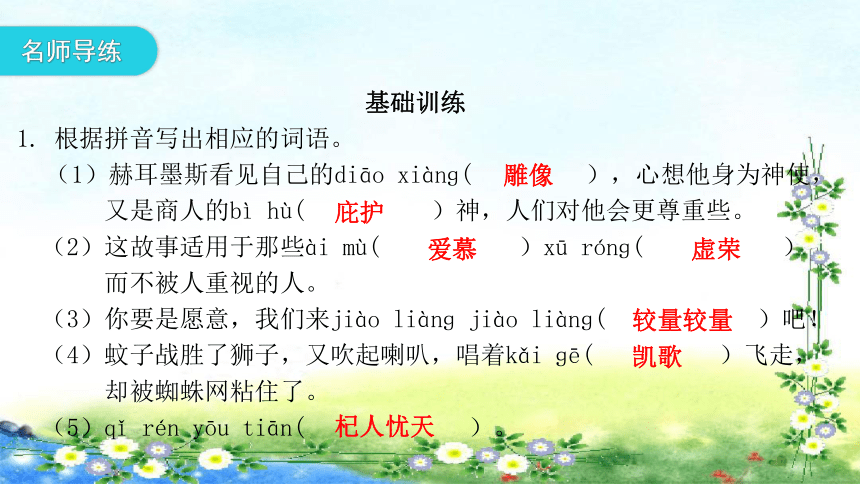 名师导练

基础训练

1. 根据拼音写出相应的词语。

（1）赫耳墨斯看见自己的diāo xiàng（ 雕像 ），心想他身为神使，又是商人的bì hù（ 庇护 ）神，人们对他会更尊重些。

（2）这故事适用于那些ài mù（ 爱慕 ）xū róng（ 虚荣 ）而不被人重视的人。

（3）你要是愿意，我们来jiào liàng jiào liàng（ 较量较量 ）吧！

（4）蚊子战胜了狮子，又吹起喇叭，唱着kǎi gē（ 凯歌 ）飞走，却被蜘蛛网粘住了。

（5）qǐ rén yōu tiān（ 杞人忧天 ）。